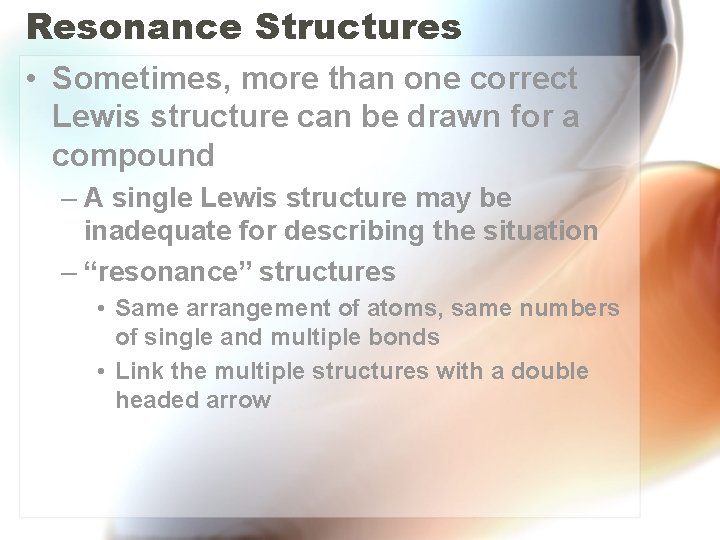 Resonance Structures

• Sometimes, more than one correct Lewis structure can be drawn for a compound

– A single Lewis structure may be inadequate for describing the situation

– “resonance” structures

• Same arrangement of atoms, same numbers of single and multiple bonds

• Link the multiple structures with a double headed arrow